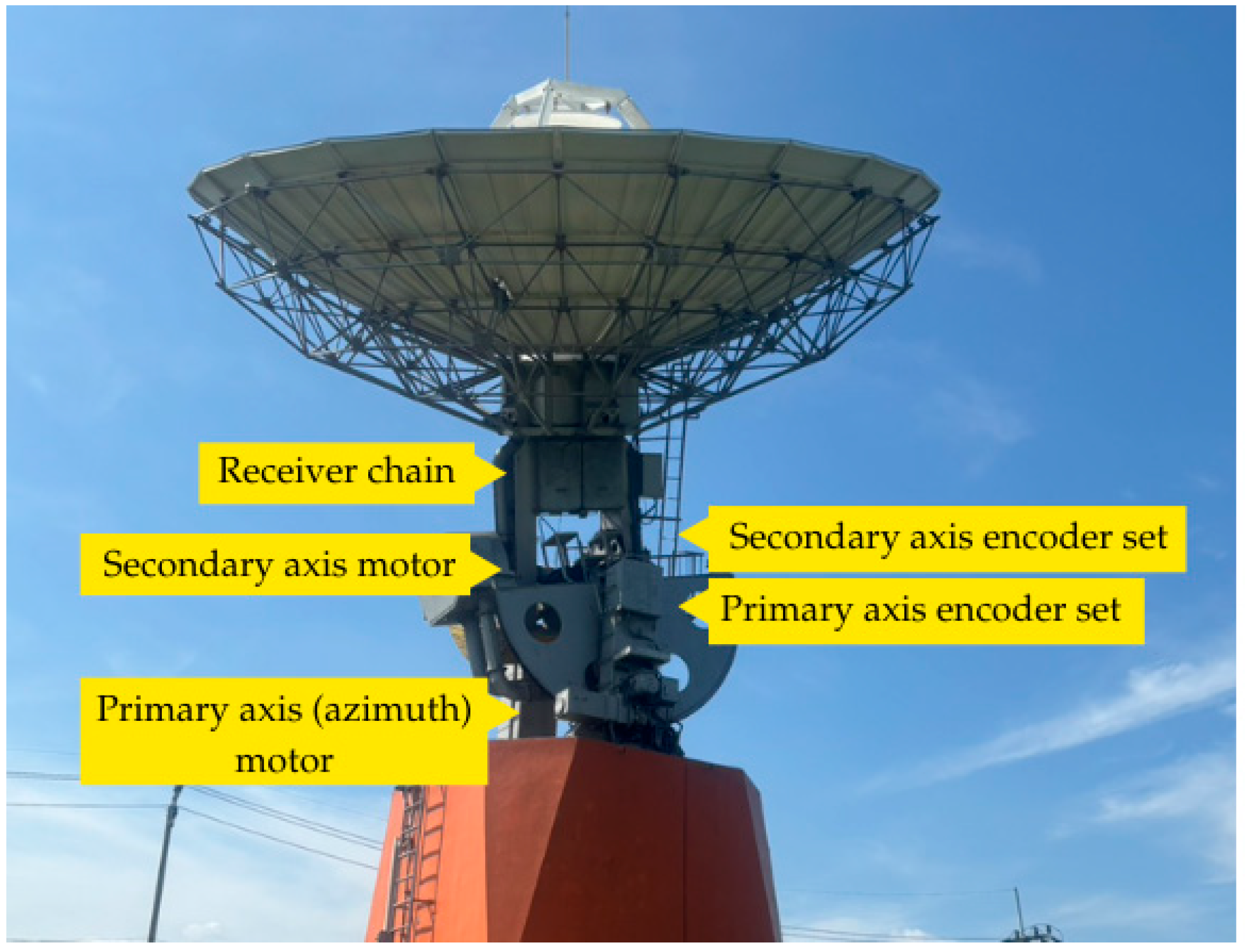 Receiver chain

Secondary axis encoder set

Secondary axis motor

Primary axis encoder set

Primary axis (azimuth) motor